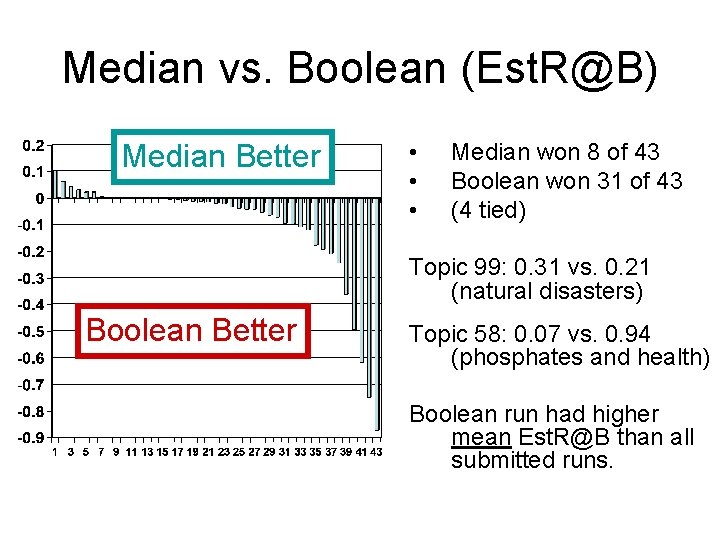 Median vs. Boolean (EstR@B)

Median Better

Boolean Better

0.2
0.1
0
-0.1
-0.2
-0.3
-0.4
-0.5
-0.6
-0.7
-0.8
-0.9

1 3 5 7 9 11 13 15 17 19 21 23 25 27 29 31 33 35 37 39 41 43

• Median won 8 of 43
• Boolean won 31 of 43
• (4 tied)

Topic 99: 0.31 vs. 0.21 (natural disasters)

Topic 58: 0.07 vs. 0.94 (phosphates and health)

Boolean run had higher mean EstR@B than all submitted runs.